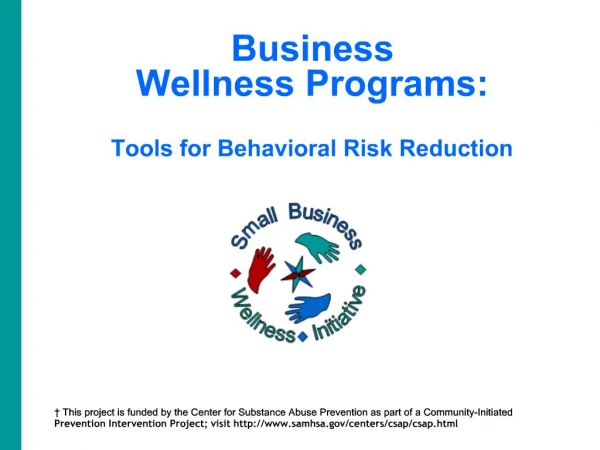 Business
Wellness Programs:

Tools for Behavioral Risk Reduction

Small Business
Wellness Initiative

† This project is funded by the Center for Substance Abuse Prevention as part of a Community-Initiated Prevention Intervention Project; visit http://www.samhsa.gov/centers/csap/csap.html